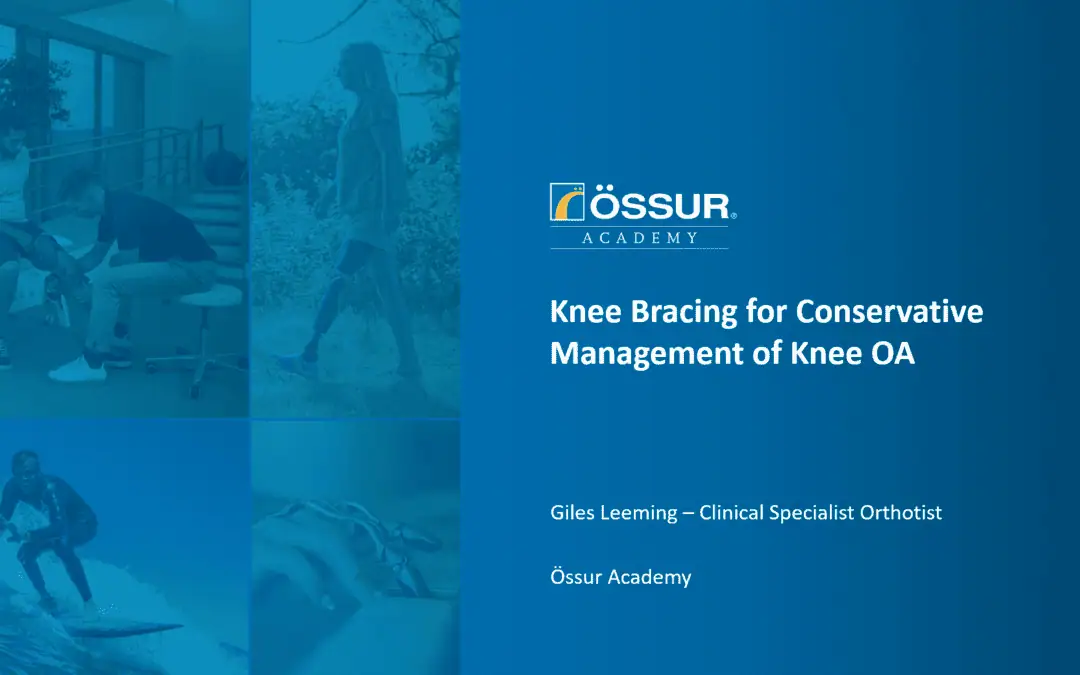 ÖSSUR®
ACADEMY

Knee Bracing for Conservative Management of Knee OA

Giles Leeming – Clinical Specialist Orthotist

Össur Academy